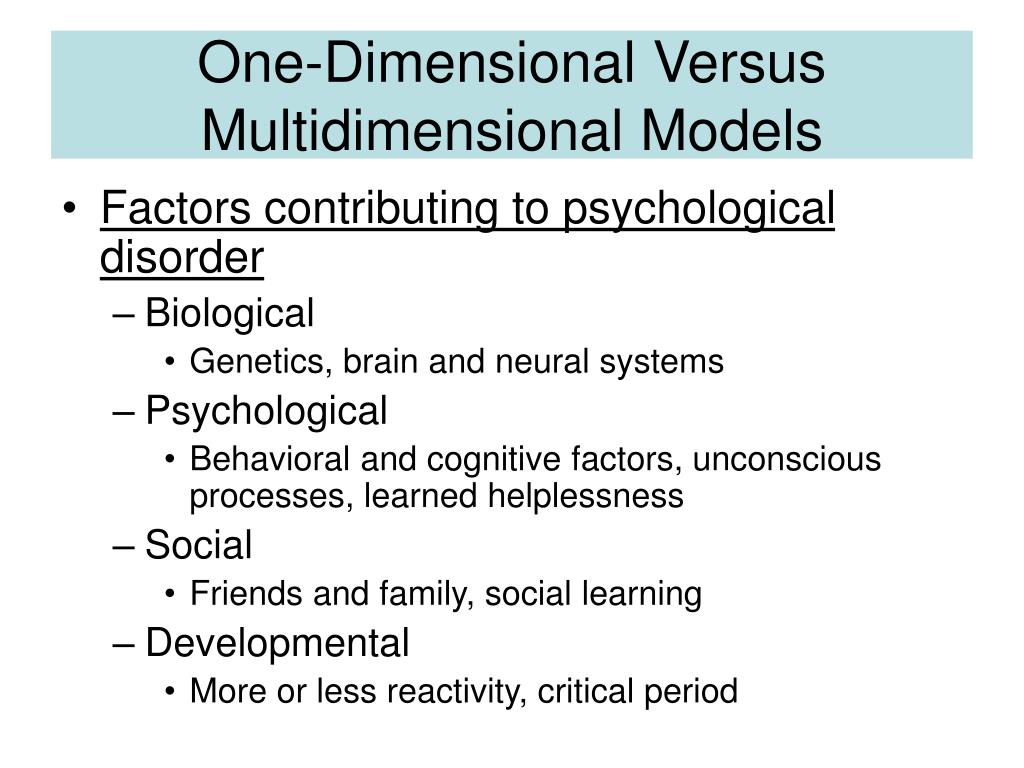 One-Dimensional Versus Multidimensional Models

• Factors contributing to psychological disorder
– Biological
• Genetics, brain and neural systems
– Psychological
• Behavioral and cognitive factors, unconscious processes, learned helplessness
– Social
• Friends and family, social learning
– Developmental
• More or less reactivity, critical period